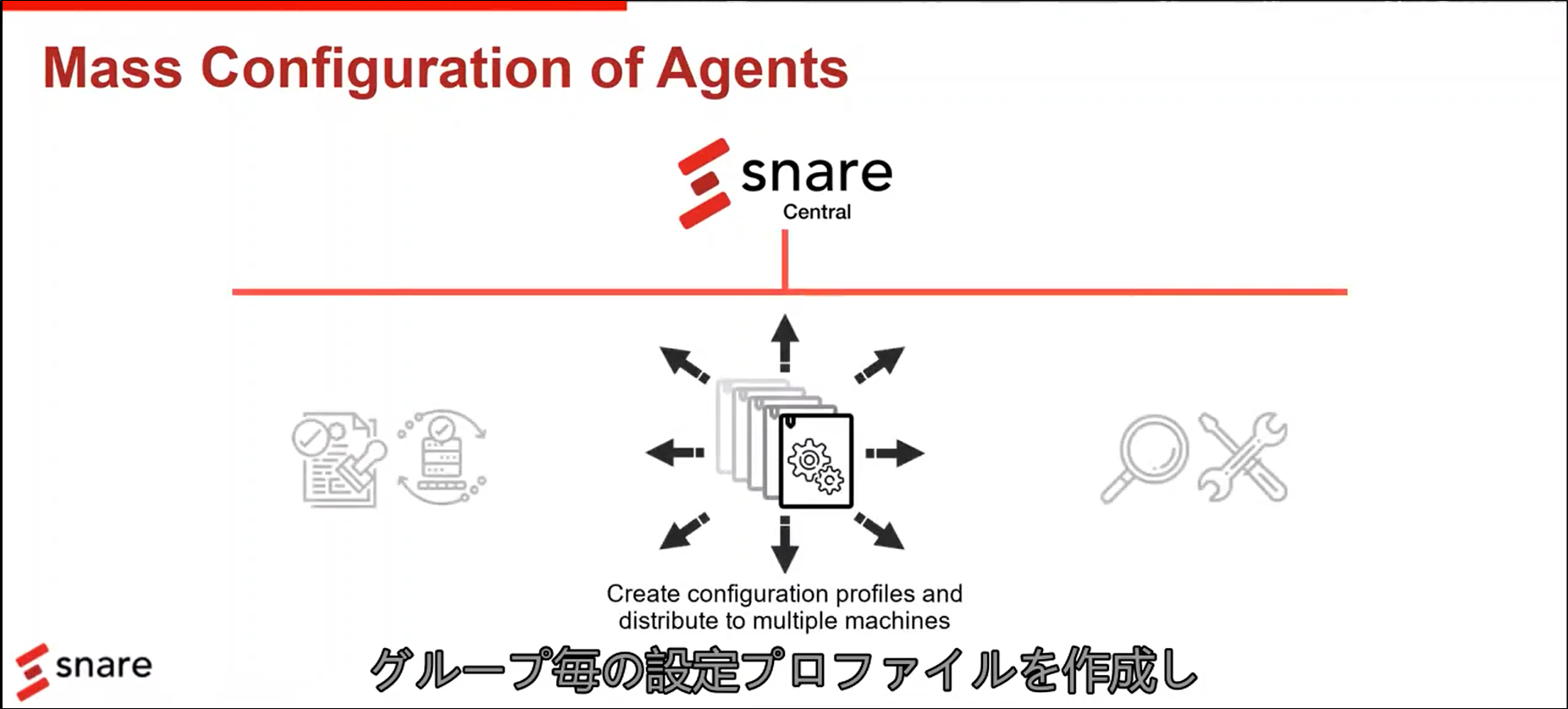 Mass Configuration of Agents

snare
Central

Create configuration profiles and distribute to multiple machines

snare

グループ毎の設定プロファイルを作成し